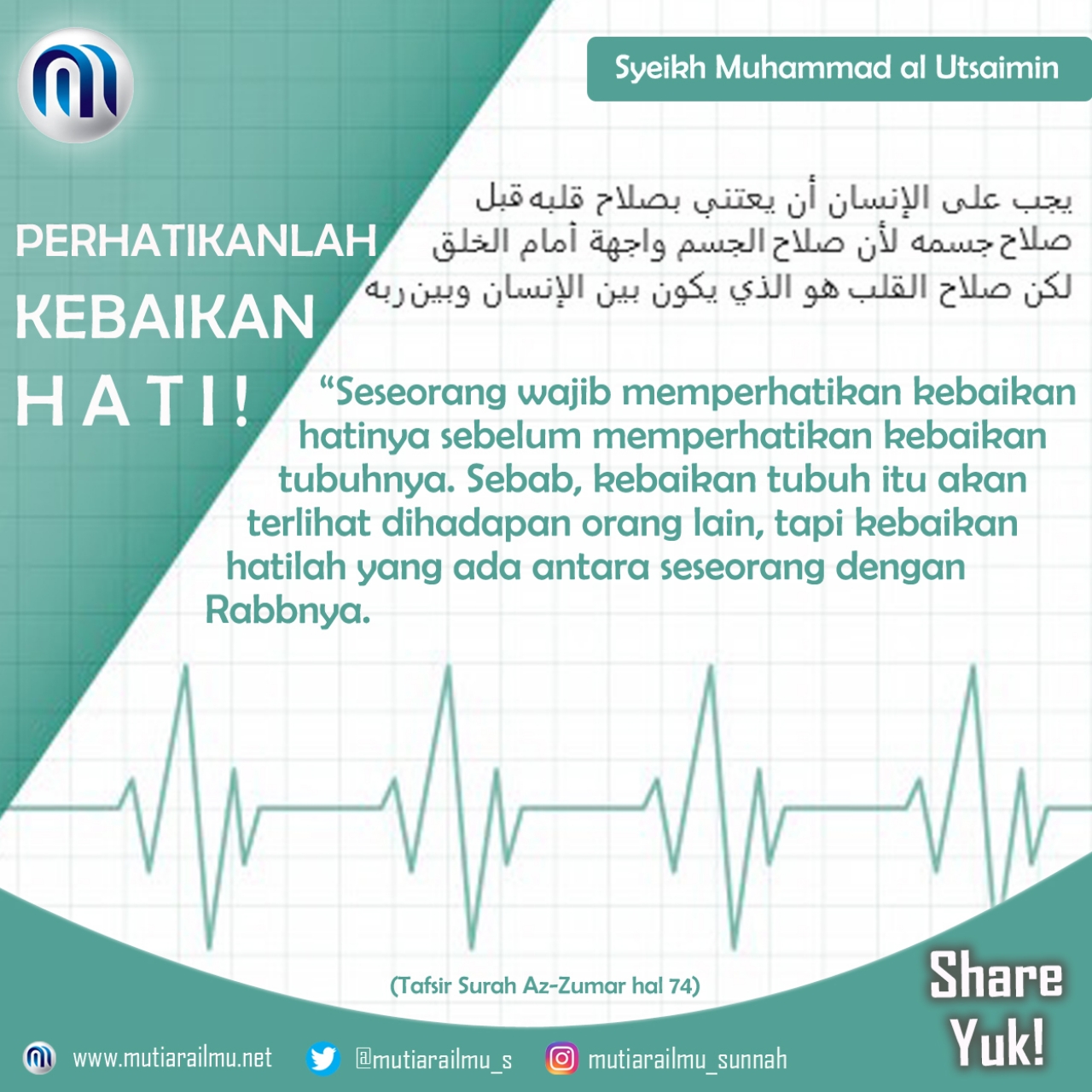 Syeikh Muhammad al Utsaimin

PERHATIKANLAH
KEBAIKAN
HATI!

يجب على الإنسان أن يعتني بصلاح قلبه قبل صلاح جسمه لأن صلاح الجسم واجهة أمام الخلق لكن صلاح القلب هو الذي يكون بين الإنسان وبين ربه

“Seseorang wajib memperhatikan kebaikan hatinya sebelum memperhatikan kebaikan tubuhnya. Sebab, kebaikan tubuh itu akan terlihat dihadapan orang lain, tapi kebaikan hatilah yang ada antara seseorang dengan Rabbnya.

(Tafsir Surah Az-Zumar hal 74)

Share Yuk!

www.mutiarailmu.net @mutiarailmu_s mutiarailmu_sunnah